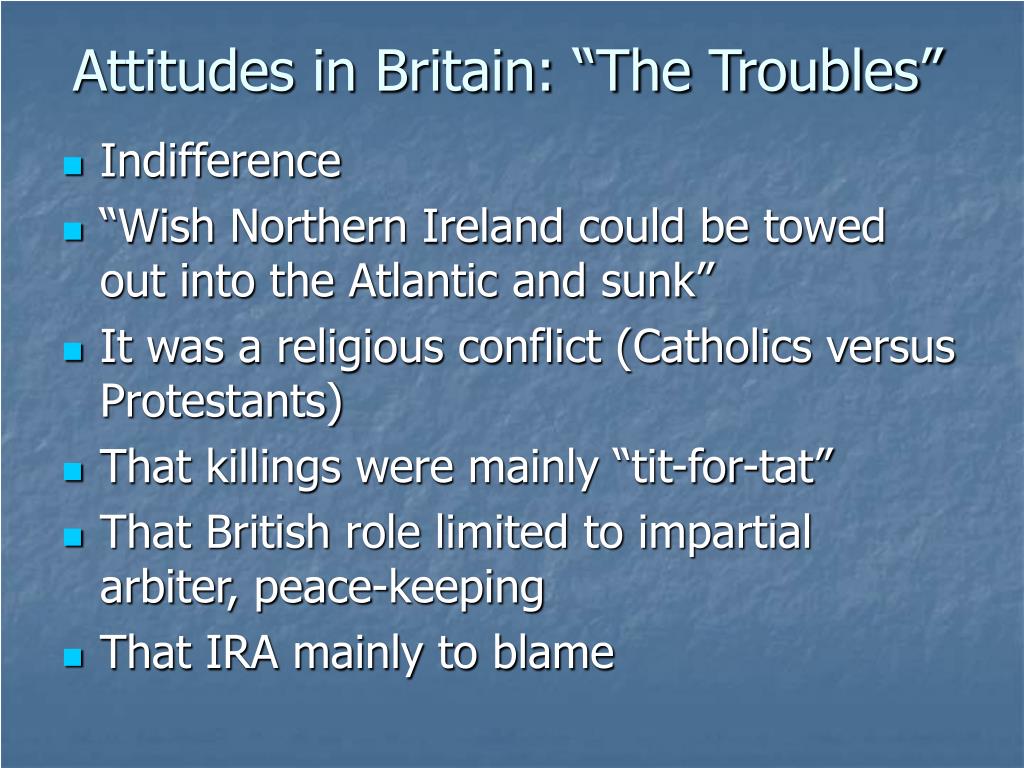 Attitudes in Britain: “The Troubles”

Indifference

“Wish Northern Ireland could be towed out into the Atlantic and sunk”

It was a religious conflict (Catholics versus Protestants)

That killings were mainly “tit-for-tat”

That British role limited to impartial arbiter, peace-keeping

That IRA mainly to blame